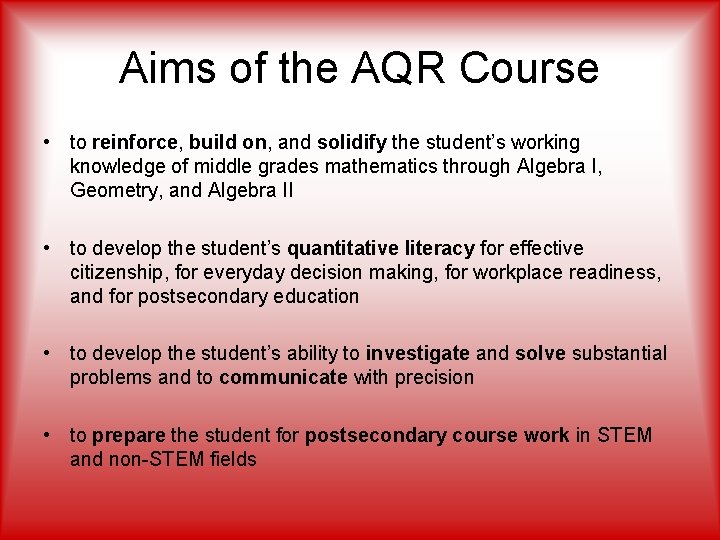 Aims of the AQR Course

• to reinforce, build on, and solidify the student's working knowledge of middle grades mathematics through Algebra I, Geometry, and Algebra II

• to develop the student's quantitative literacy for effective citizenship, for everyday decision making, for workplace readiness, and for postsecondary education

• to develop the student's ability to investigate and solve substantial problems and to communicate with precision

• to prepare the student for postsecondary course work in STEM and non-STEM fields